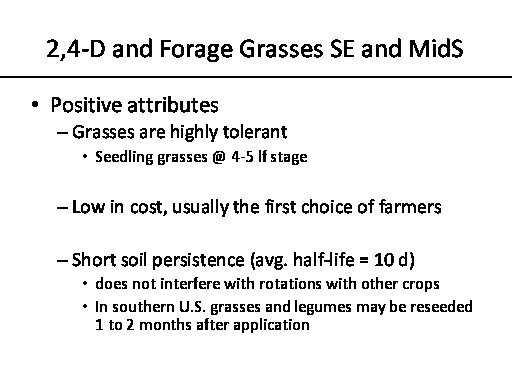 2,4-D and Forage Grasses SE and MidS

• Positive attributes
– Grasses are highly tolerant
• Seedling grasses @ 4-5 lf stage

– Low in cost, usually the first choice of farmers

– Short soil persistence (avg. half-life = 10 d)
• does not interfere with rotations with other crops
• In southern U.S. grasses and legumes may be reseeded 1 to 2 months after application